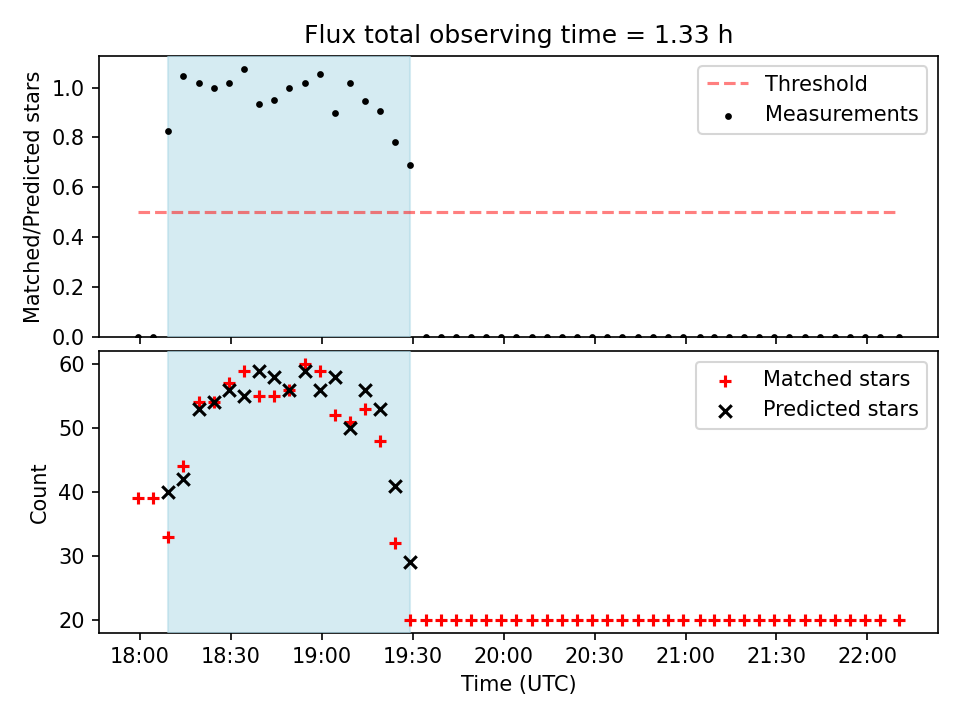 Flux total observing time = 1.33 h

Matched/Predicted stars

1.0
0.8
0.6
0.4
0.2
0.0

Threshold
Measurements

Count

60
50
40
30
20

Matched stars
Predicted stars

18:00 18:30 19:00 19:30 20:00 20:30 21:00 21:30 22:00

Time (UTC)